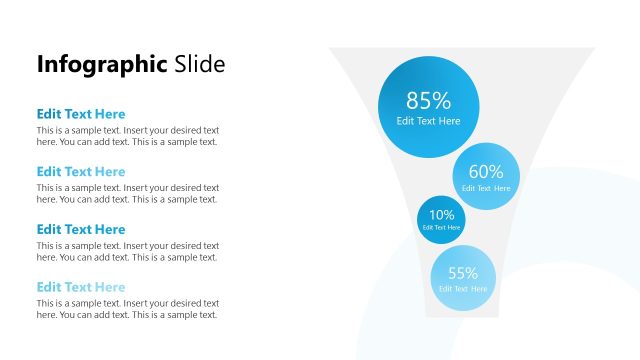 Infographic Slide

Edit Text Here
This is a sample text. Insert your desired text here. You can add text. This is a sample text.

Edit Text Here
This is a sample text. Insert your desired text here. You can add text. This is a sample text.

Edit Text Here
This is a sample text. Insert your desired text here. You can add text. This is a sample text.

Edit Text Here
This is a sample text. Insert your desired text here. You can add text. This is a sample text.

85%
Edit Text Here

60%
Edit Text Here

10%
Edit Text Here

55%
Edit Text Here